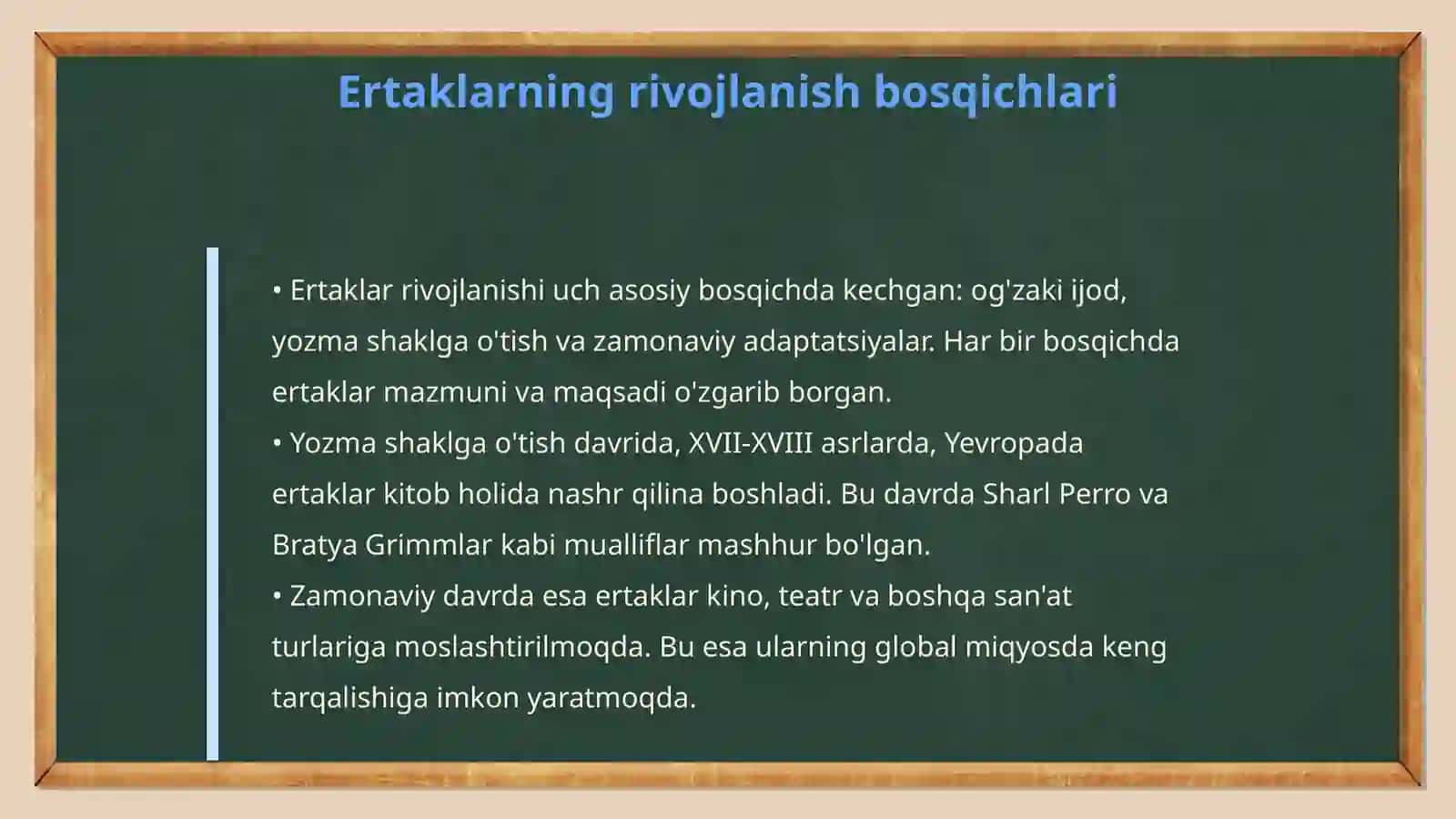 Ertaklarning rivojlanish bosqichlari

• Ertaklar rivojlanishi uch asosiy bosqichda kechgan: og'zaki ijod, yozma shaklga o'tish va zamonaviy adaptatsiyalar. Har bir bosqichda ertaklar mazmuni va maqsadi o'zgarib borgan.
• Yozma shaklga o'tish davrida, XVII-XVIII asrlarda, Yevropada ertaklar kitob holida nashr qilina boshladi. Bu davrda Sharl Perro va Bratya Grimmlar kabi mualliflar mashhur bo'lgan.
• Zamonaviy davrda esa ertaklar kino, teatr va boshqa san'at turlariga moslashtirilmoqda. Bu esa ularning global miqyosda keng tarqalishiga imkon yaratmoqda.